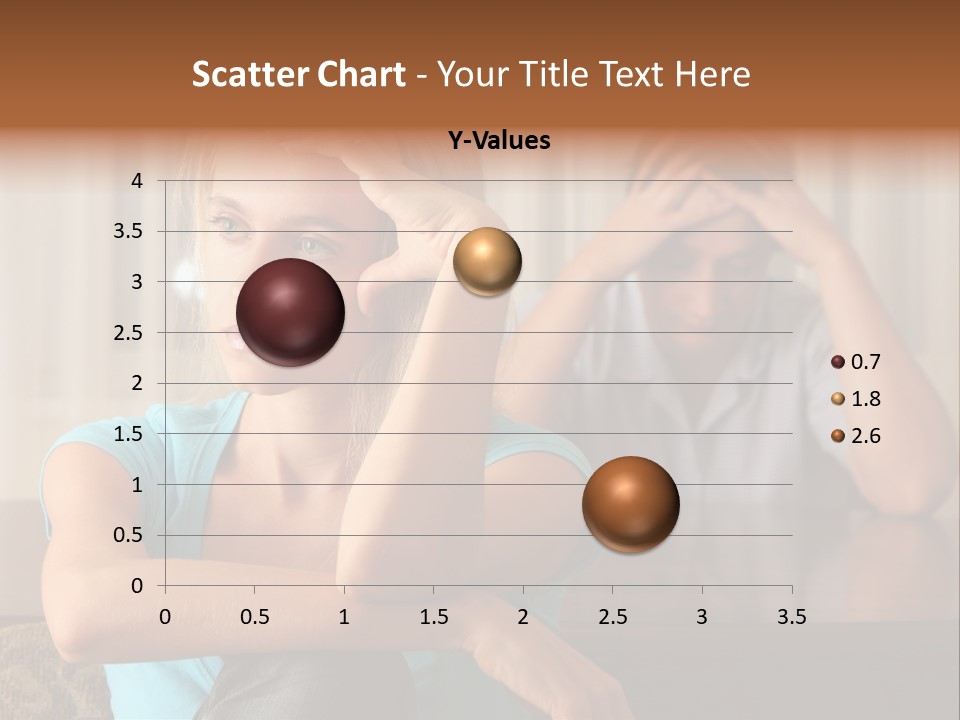 Scatter Chart - Your Title Text Here

Y-Values

4
3.5
3
2.5
2
1.5
1
0.5
0

0 0.5 1 1.5 2 2.5 3 3.5

0.7
1.8
2.6